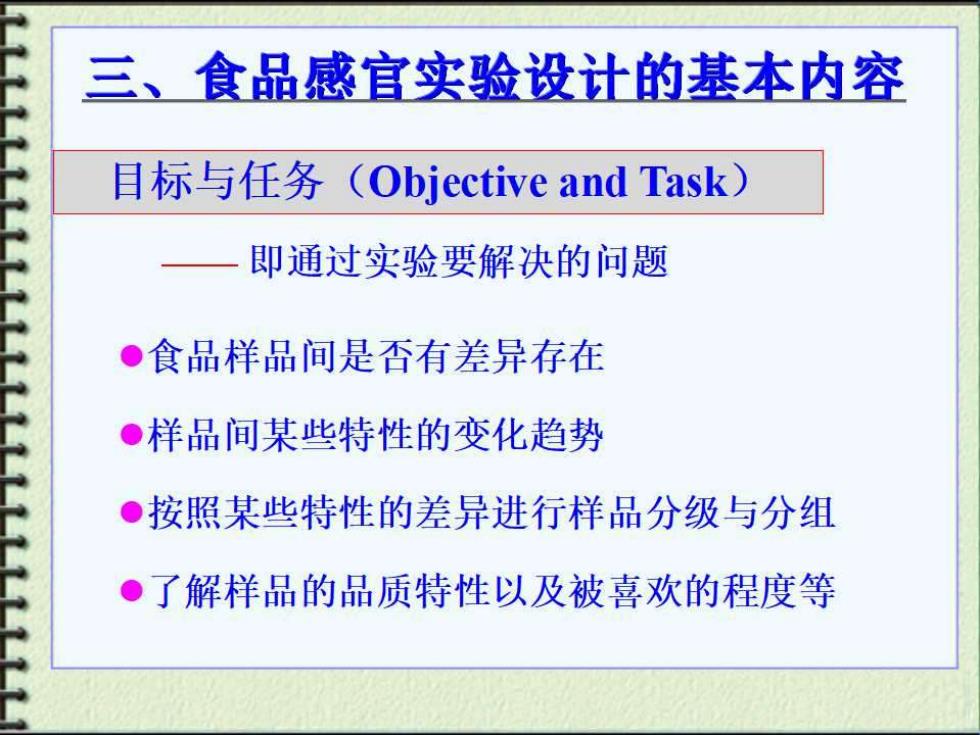 三、食品感官实验设计的基本内容

目标与任务（Objective and Task）

—— 即通过实验要解决的问题

●食品样品间是否有差异存在

●样品间某些特性的变化趋势

●按照某些特性的差异进行样品分级与分组

●了解样品的品质特性以及被喜欢的程度等